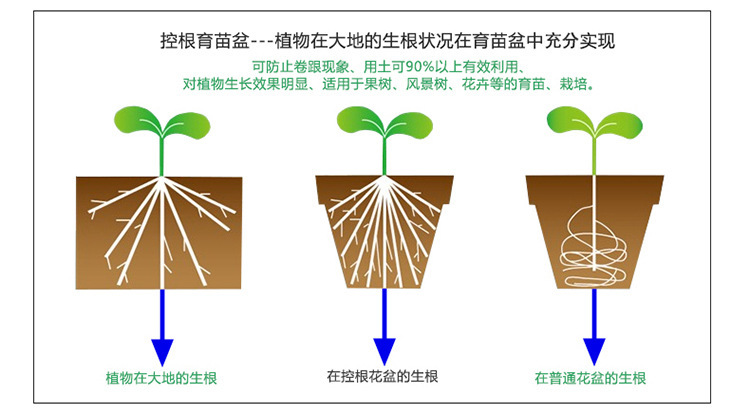 控根育苗盆---植物在大地的生根状况在育苗盆中充分实现

可防止卷跟现象、用土可90%以上有效利用、
对植物生长效果明显、适用于果树、风景树、花卉等的育苗、栽培。

植物在大地的生根

在控根花盆的生根

在普通花盆的生根